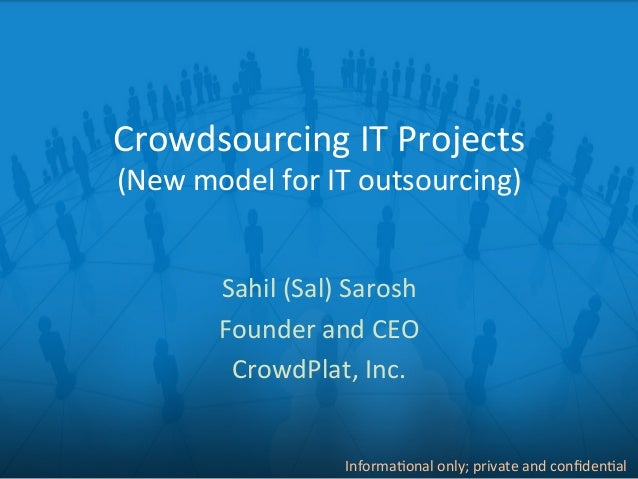 Crowdsourcing IT Projects
(New model for IT outsourcing)

Sahil (Sal) Sarosh
Founder and CEO
CrowdPlat, Inc.

Informational only; private and confidential